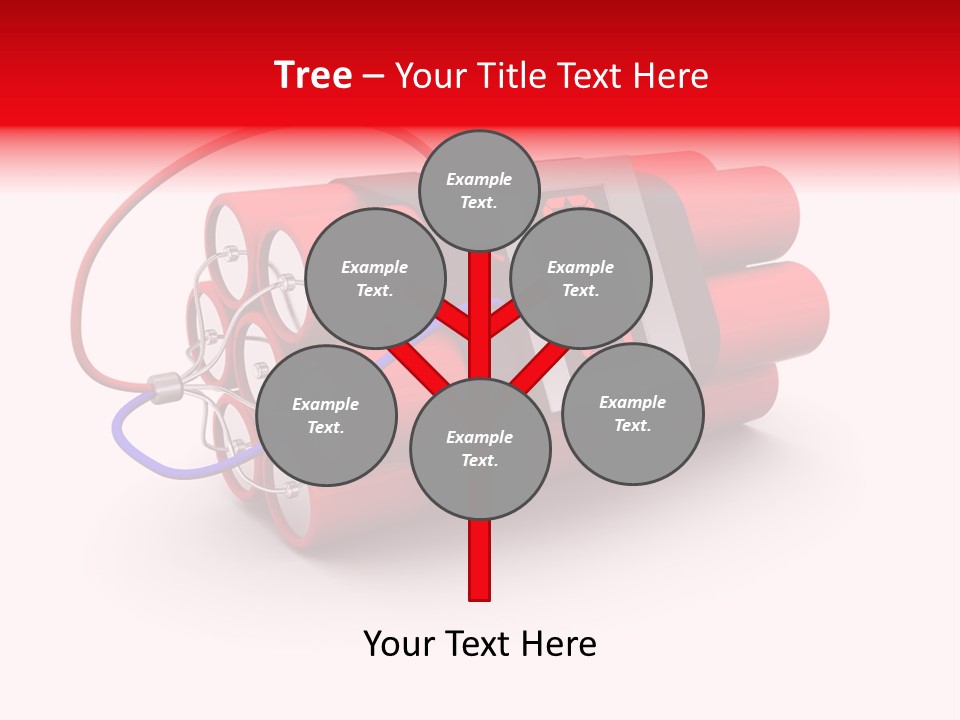 Tree – Your Title Text Here

Example Text.

Example Text.

Example Text.

Example Text.

Example Text.

Example Text.

Your Text Here